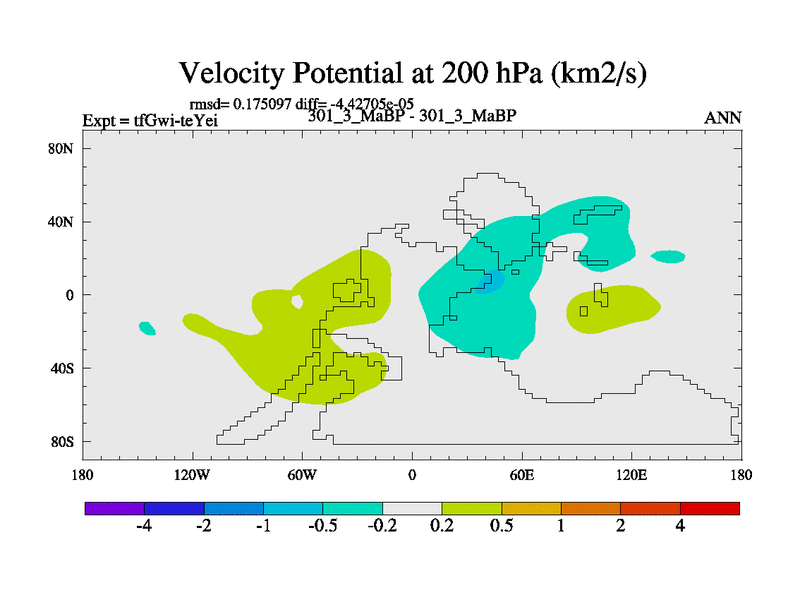 Velocity Potential at 200 hPa (km2/s)

rmsd= 0.175097 diff= -4.42705e-05

Expt = tfGwi-teYei

301_3_MaBP - 301_3_MaBP

ANN

80N
40N
0
40S
80S

180
120W
60W
0
60E
120E
180

-4
-2
-1
-0.5
-0.2
0.2
0.5
1
2
4